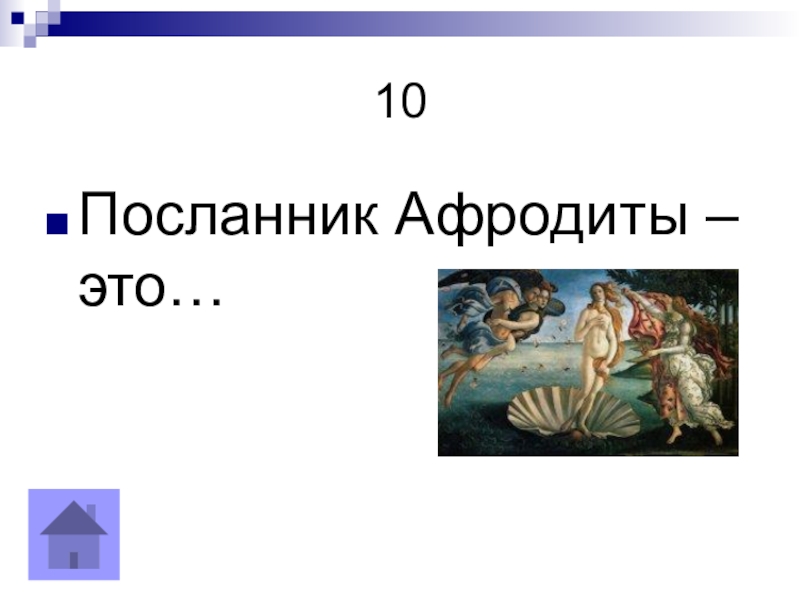 10

Посланник Афродиты – это…